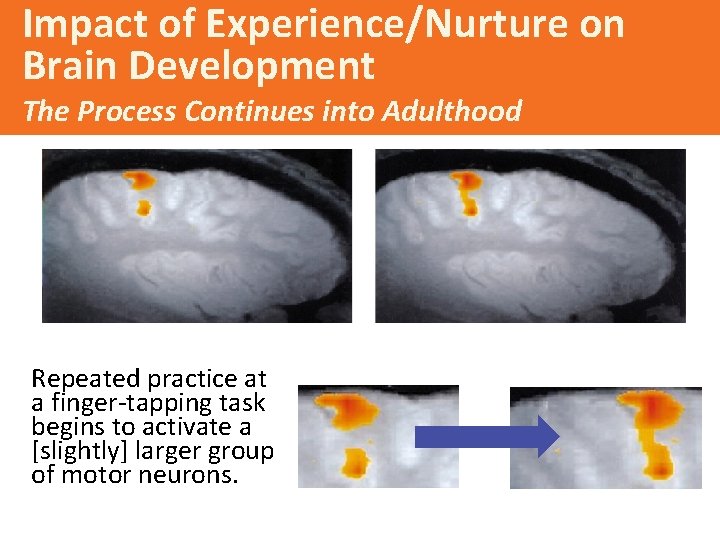 Impact of Experience/Nurture on Brain Development

The Process Continues into Adulthood

Repeated practice at a finger-tapping task begins to activate a [slightly] larger group of motor neurons.